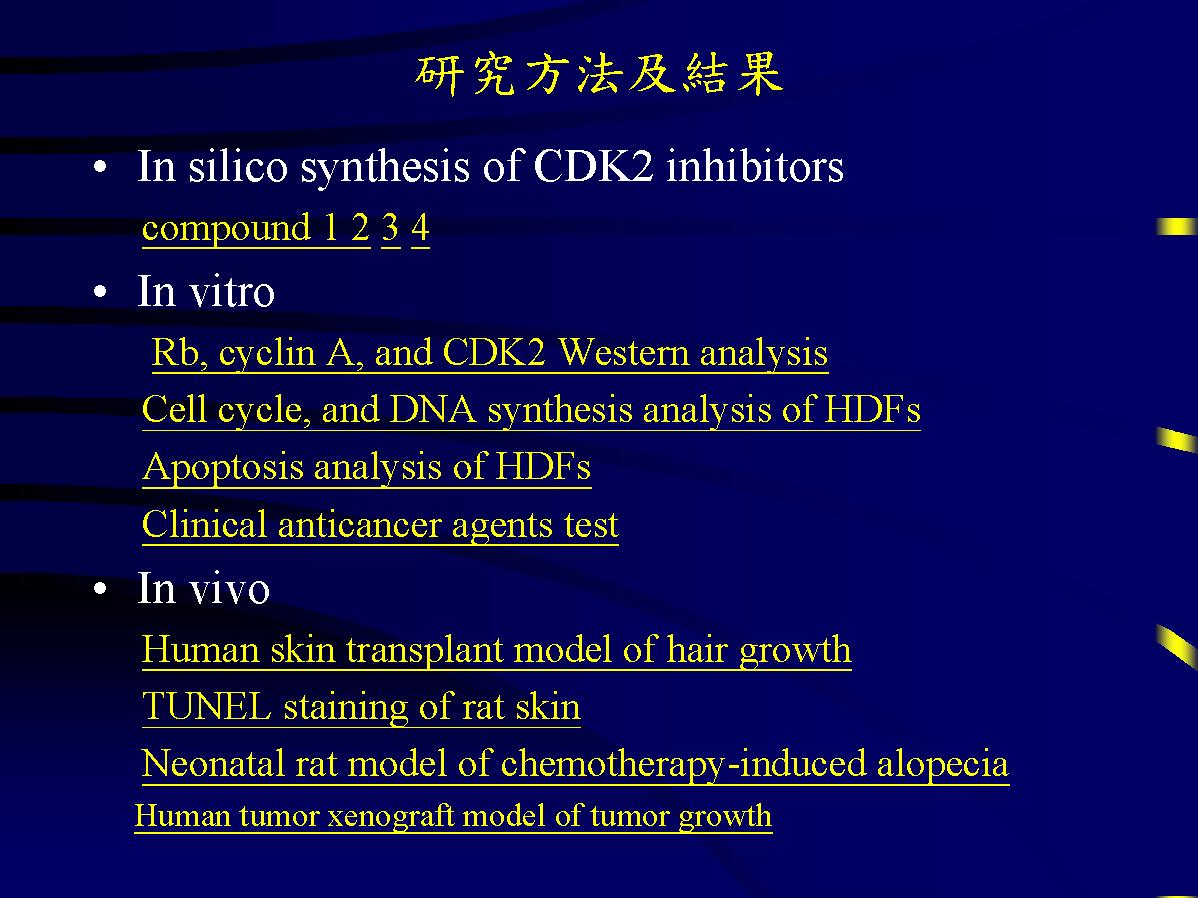 研究方法及結果

• In silico synthesis of CDK2 inhibitors

compound 1 2 3 4

• In vitro

Rb, cyclin A, and CDK2 Western analysis

Cell cycle, and DNA synthesis analysis of HDFs

Apoptosis analysis of HDFs

Clinical anticancer agents test

• In vivo

Human skin transplant model of hair growth

TUNEL staining of rat skin

Neonatal rat model of chemotherapy-induced alopecia

Human tumor xenograft model of tumor growth